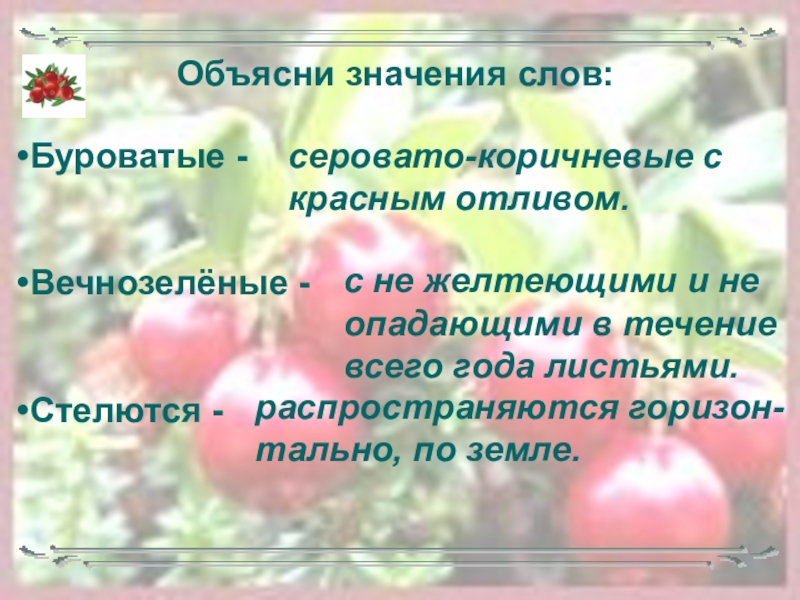 Объясни значения слов:

•Буроватые - серовато-коричневые с красным отливом.

•Вечнозелёные - с не желтеющими и не опадающими в течение всего года листьями.

•Стелются - распространяются горизонтально, по земле.